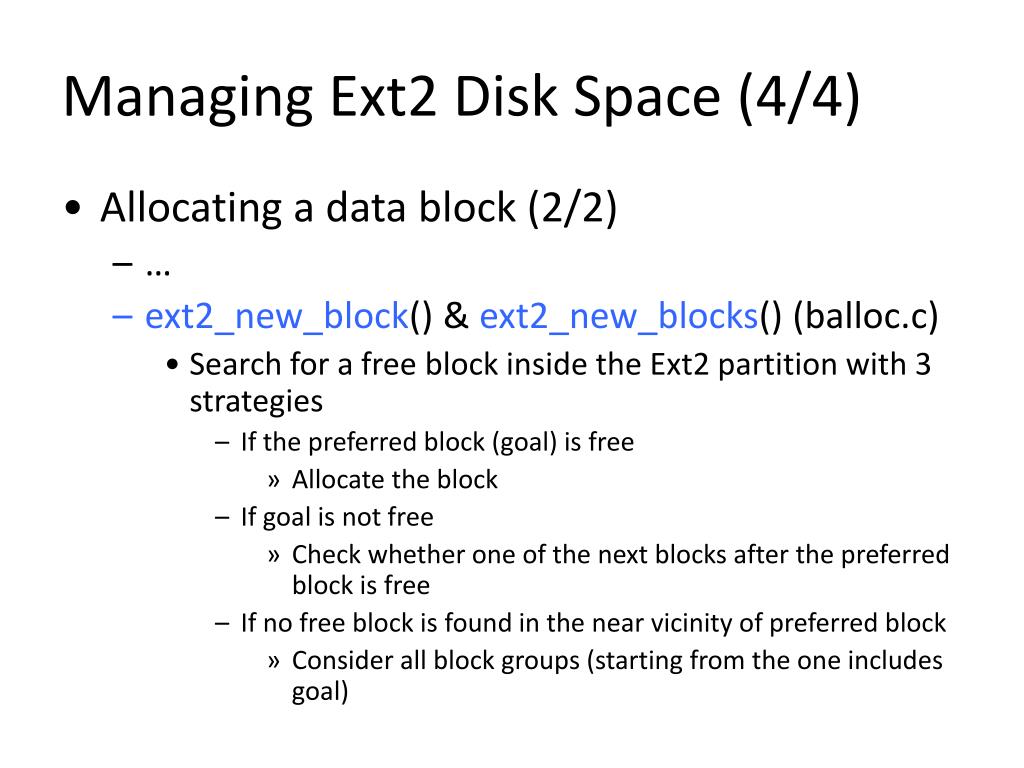 Managing Ext2 Disk Space (4/4)

• Allocating a data block (2/2)
– …
– ext2_new_block() & ext2_new_blocks() (balloc.c)
• Search for a free block inside the Ext2 partition with 3 strategies
– If the preferred block (goal) is free
» Allocate the block
– If goal is not free
» Check whether one of the next blocks after the preferred block is free
– If no free block is found in the near vicinity of preferred block
» Consider all block groups (starting from the one includes goal)